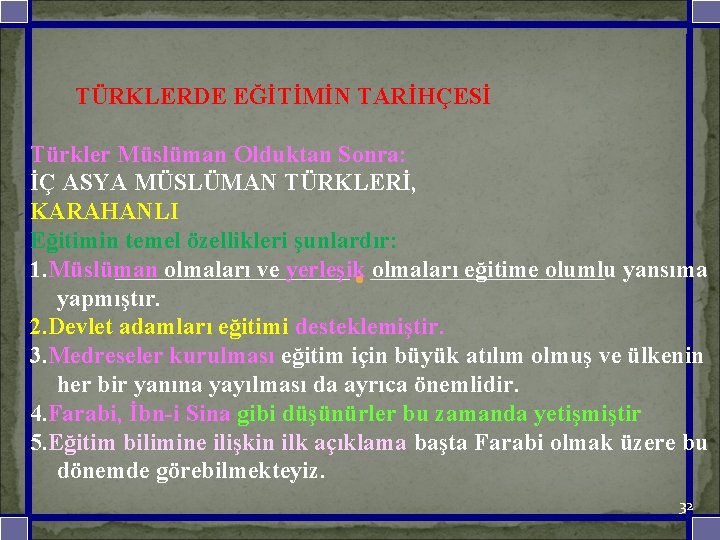 TÜRKLERDE EĞİTİMİN TARİHÇESİ

Türkler Müslüman Olduktan Sonra:
İÇ ASYA MÜSLÜMAN TÜRKLERİ,
KARAHANLI
Eğitimin temel özellikleri şunlardır:
1.Müslüman olmaları ve yerleşik olmaları eğitime olumlu yansıma yapmıştır.
2.Devlet adamları eğitimi desteklemiştir.
3.Medreseler kurulması eğitim için büyük atılım olmuş ve ülkenin her bir yanına yayılması da ayrıca önemlidir.
4.Farabi, İbn-i Sina gibi düşünürler bu zamanda yetişmiştir
5.Eğitim bilimine ilişkin ilk açıklama başta Farabi olmak üzere bu dönemde görebilmekteyiz.

32